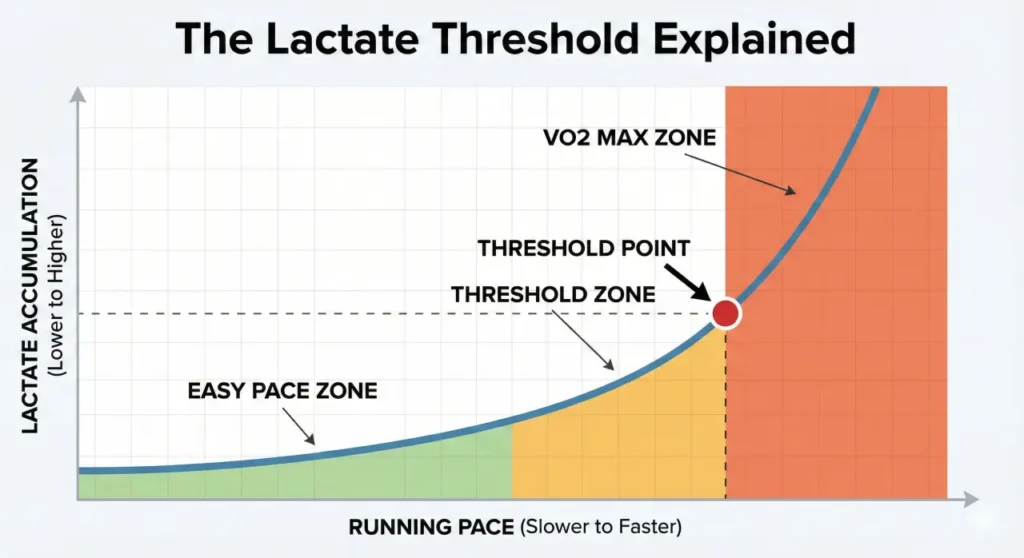 The Lactate Threshold Explained

LACTATE ACCUMULATION
(Lower to Higher)

VO2 MAX ZONE

THRESHOLD POINT

THRESHOLD ZONE

EASY PACE ZONE

RUNNING PACE (Slower to Faster)